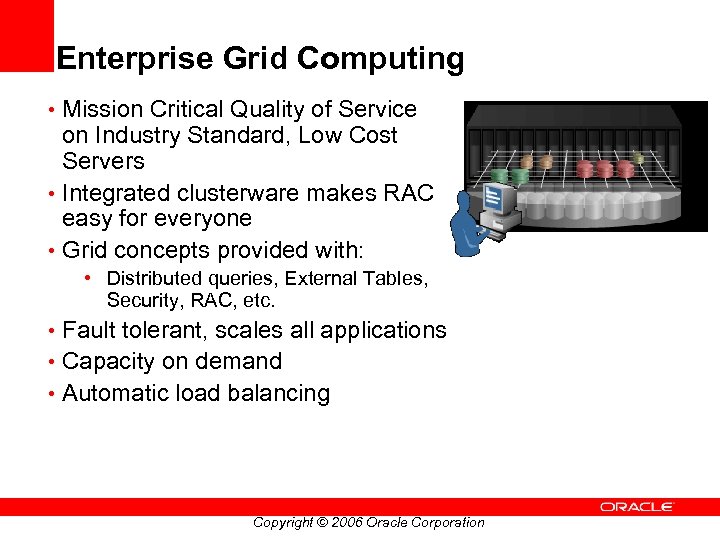 Enterprise Grid Computing

• Mission Critical Quality of Service on Industry Standard, Low Cost Servers
• Integrated clusterware makes RAC easy for everyone
• Grid concepts provided with:
  • Distributed queries, External Tables, Security, RAC, etc.
• Fault tolerant, scales all applications
• Capacity on demand
• Automatic load balancing

ORACLE

Copyright © 2006 Oracle Corporation